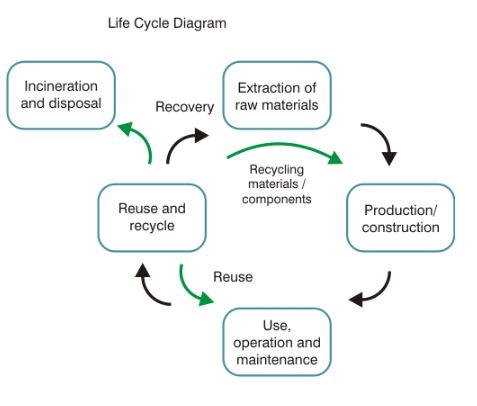 Life Cycle Diagram

Incineration and disposal

Recovery

Extraction of raw materials

Recycling materials / components

Reuse and recycle

Production/ construction

Reuse

Use, operation and maintenance